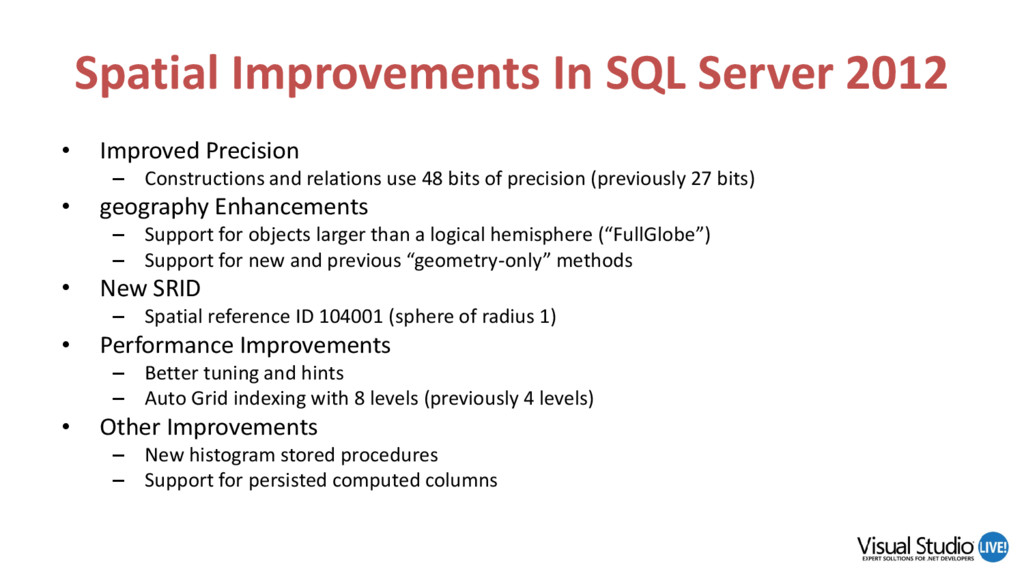 Spatial Improvements In SQL Server 2012

• Improved Precision
– Constructions and relations use 48 bits of precision (previously 27 bits)
• geography Enhancements
– Support for objects larger than a logical hemisphere (“FullGlobe”)
– Support for new and previous “geometry-only” methods
• New SRID
– Spatial reference ID 104001 (sphere of radius 1)
• Performance Improvements
– Better tuning and hints
– Auto Grid indexing with 8 levels (previously 4 levels)
• Other Improvements
– New histogram stored procedures
– Support for persisted computed columns

Visual Studio LIVE!
EXPERT SOLUTIONS FOR .NET DEVELOPERS